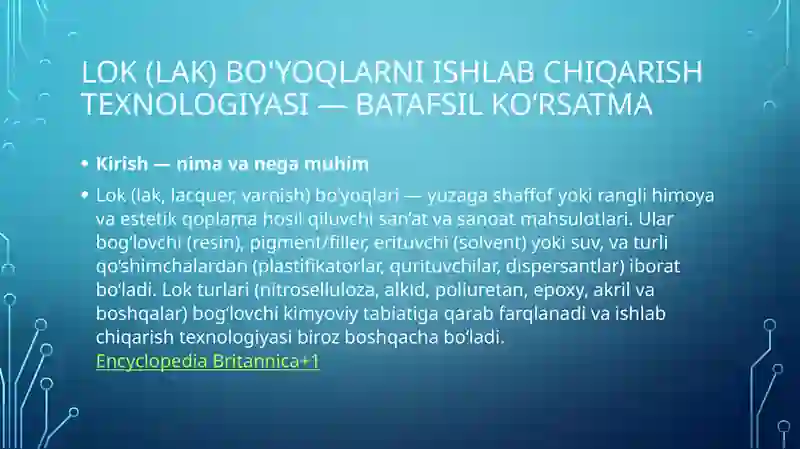 LOK (LAK) BO'YOQLARNI ISHLAB CHIQARISH TEXNOLOGIYASI — BATAFSIL KO‘RSATMA

• Kirish — nima va nega muhim

• Lok (lak, lacquer, varnish) bo‘yoqlari — yuzaga shaffof yoki rangli himoya va estetik qoplama hosil qiluvchi san’at va sanoat mahsulotlari. Ular bog‘lovchi (resin), pigment/filler, erituvchi (solvent) yoki suv, va turli qo‘shimchalardan (plastifikatorlar, qurituvchilar, dispersantlar) iborat bo‘ladi. Lok turlari (nitroselluloza, alkid, poliuretan, epoxy, akril va boshqalar) bog‘lovchi kimyoviy tabiatiga qarab farqlanadi va ishlab chiqarish texnologiyasi biroz boshqacha bo‘ladi.
Encyclopedia Britannica+1